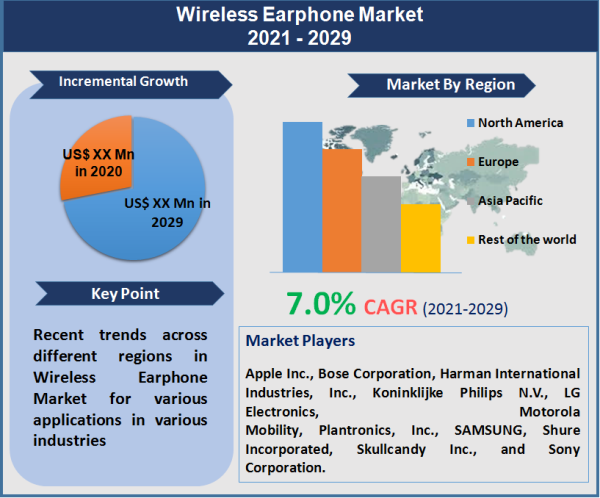 Wireless Earphone Market
2021 - 2029

Incremental Growth

US$ XX Mn in 2020

US$ XX Mn in 2029

Key Point

Recent trends across different regions in Wireless Earphone Market for various applications in various industries

Market By Region

North America

Europe

Asia Pacific

Rest of the world

7.0% CAGR (2021-2029)

Market Players

Apple Inc., Bose Corporation, Harman International Industries, Inc., Koninklijke Philips N.V., LG Electronics, Motorola Mobility, Plantronics, Inc., SAMSUNG, Shure Incorporated, Skullcandy Inc., and Sony Corporation.